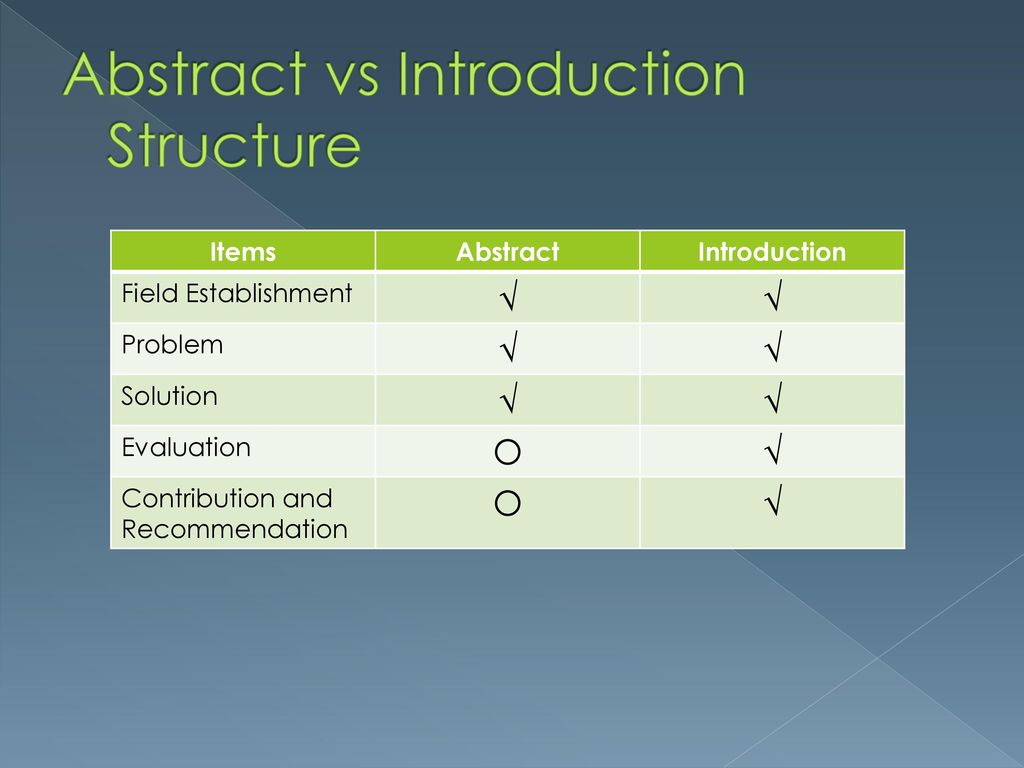 Abstract vs Introduction Structure

| Items | Abstract | Introduction |
|---|---|---|
| Field Establishment | √ | √ |
| Problem | √ | √ |
| Solution | √ | √ |
| Evaluation | ○ | √ |
| Contribution and Recommendation | ○ | √ |